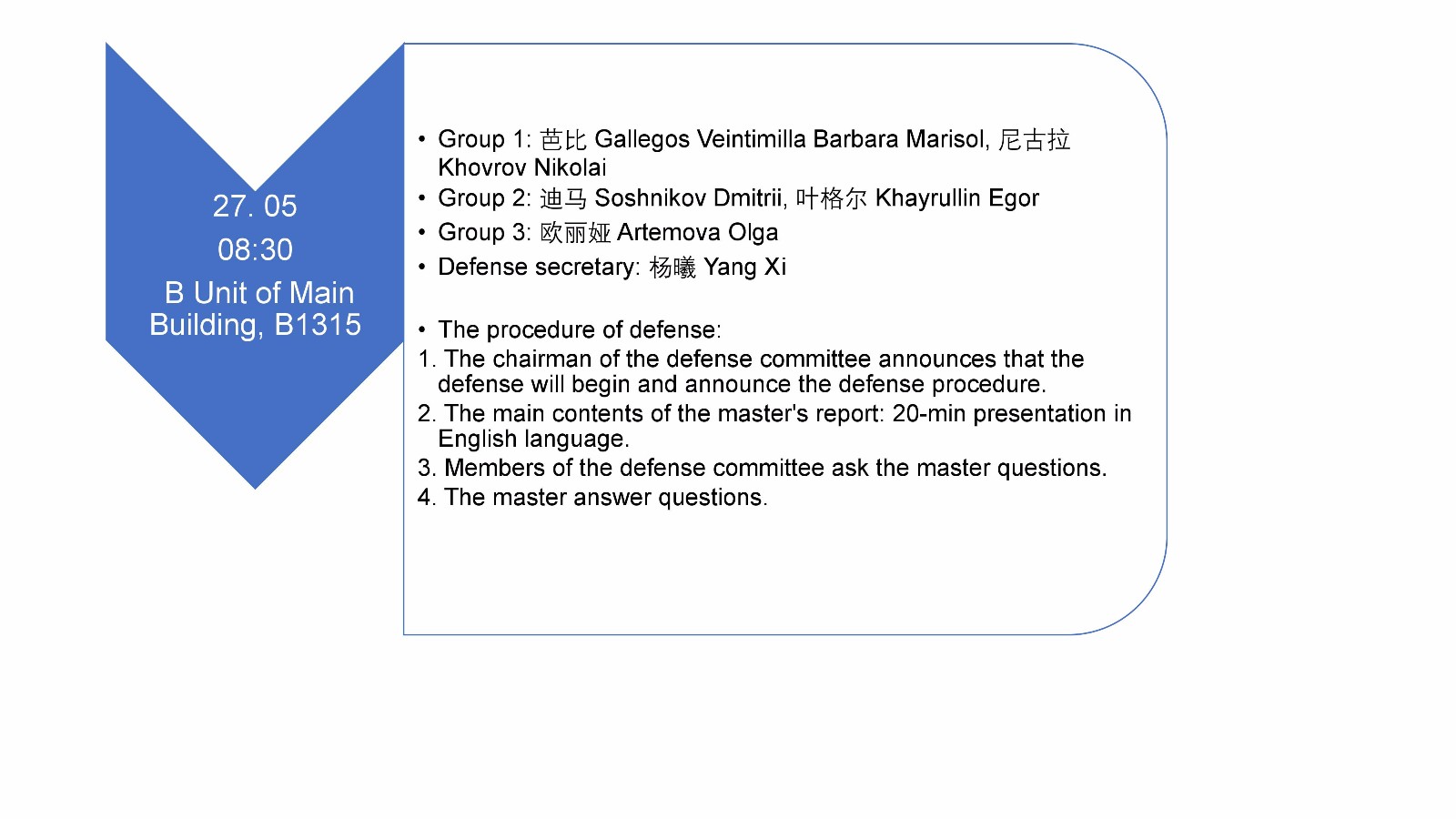 27. 05

08:30

B Unit of Main Building, B1315

• Group 1: 芭比 Gallegos Veintimilla Barbara Marisol, 尼古拉 Khovrov Nikolai
• Group 2: 迪马 Soshnikov Dmitrii, 叶格尔 Khayrullin Egor
• Group 3: 欧丽娅 Artemova Olga
• Defense secretary: 杨曦 Yang Xi

• The procedure of defense:
1. The chairman of the defense committee announces that the defense will begin and announce the defense procedure.
2. The main contents of the master's report: 20-min presentation in English language.
3. Members of the defense committee ask the master questions.
4. The master answer questions.